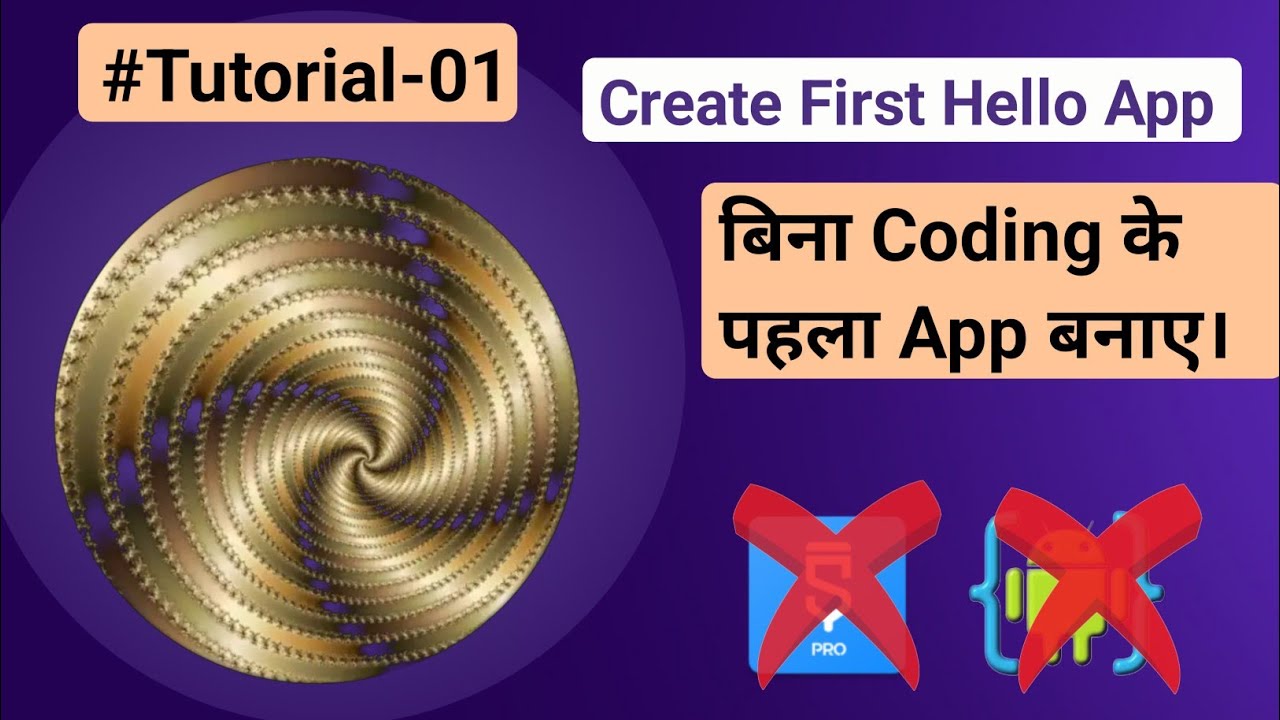 #Tutorial-01

Create First Hello App

बिना Coding के पहला App बनाए।

PRO